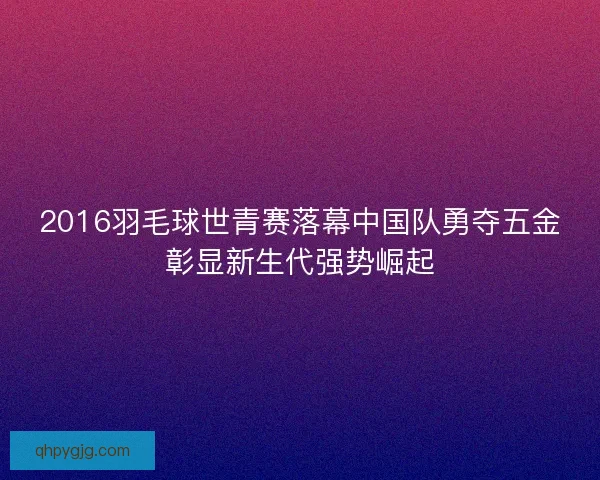 2016羽毛球世青赛落幕中国队勇夺五金彰显新生代强势崛起

qhpygjg.com